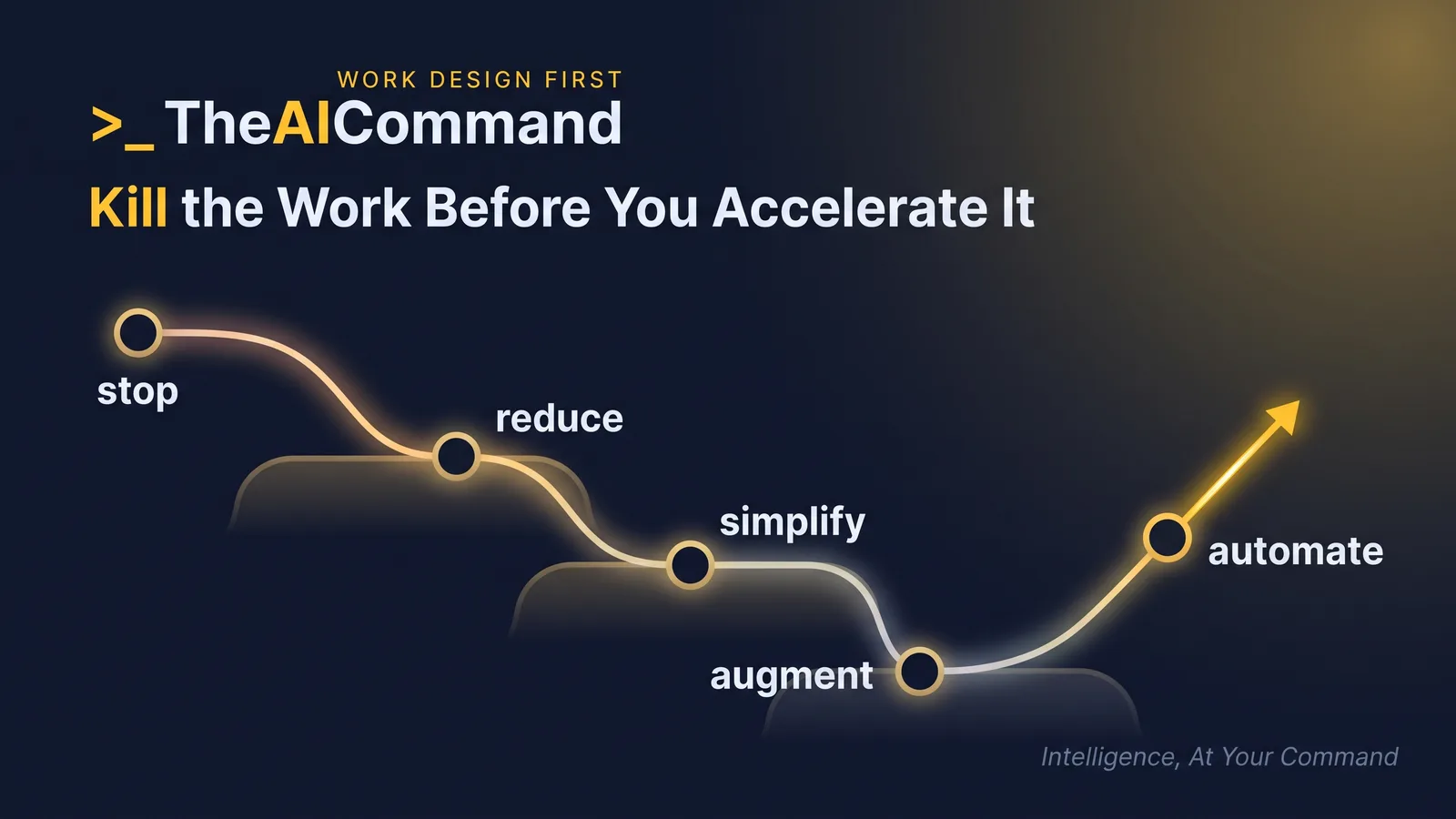 WORK DESIGN FIRST

>_ TheAICommand

Kill the Work Before You Accelerate It

stop

reduce

simplify

augment

automate

Intelligence, At Your Command